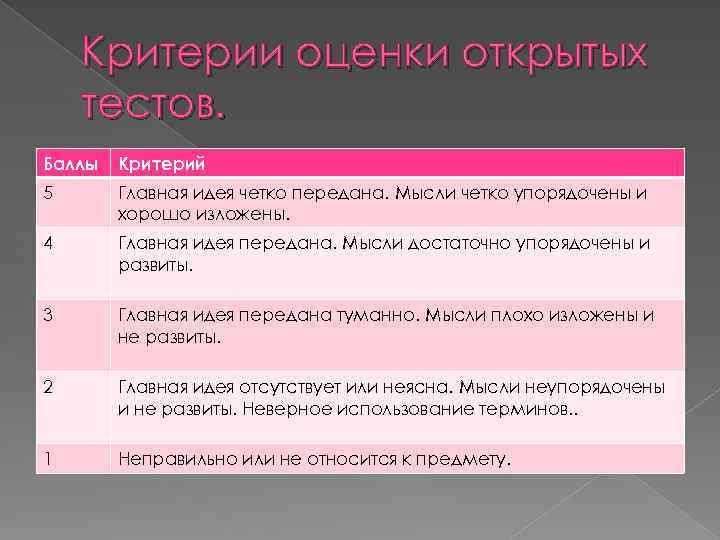 Критерии оценки открытых тестов.

| Баллы | Критерий |
|---|---|
| 5 | Главная идея четко передана. Мысли четко упорядочены и хорошо изложены. |
| 4 | Главная идея передана. Мысли достаточно упорядочены и развиты. |
| 3 | Главная идея передана туманно. Мысли плохо изложены и не развиты. |
| 2 | Главная идея отсутствует или неясна. Мысли неупорядочены и не развиты. Неверное использование терминов.. |
| 1 | Неправильно или не относится к предмету. |